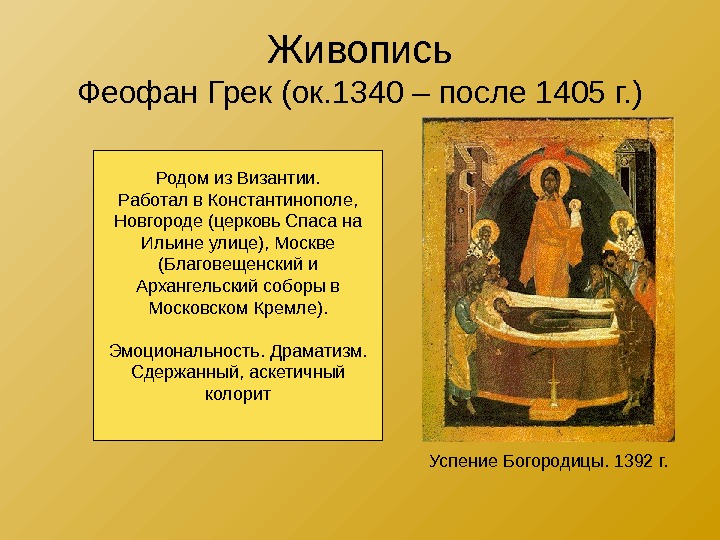 Живопись
Феофан Грек (ок.1340 – после 1405 г.)

Родом из Византии. Работал в Константинополе, Новгороде (церковь Спаса на Ильине улице), Москве (Благовещенский и Архангельский соборы в Московском Кремле).

Эмоциональность. Драматизм. Сдержанный, аскетичный колорит

Успение Богородицы. 1392 г.